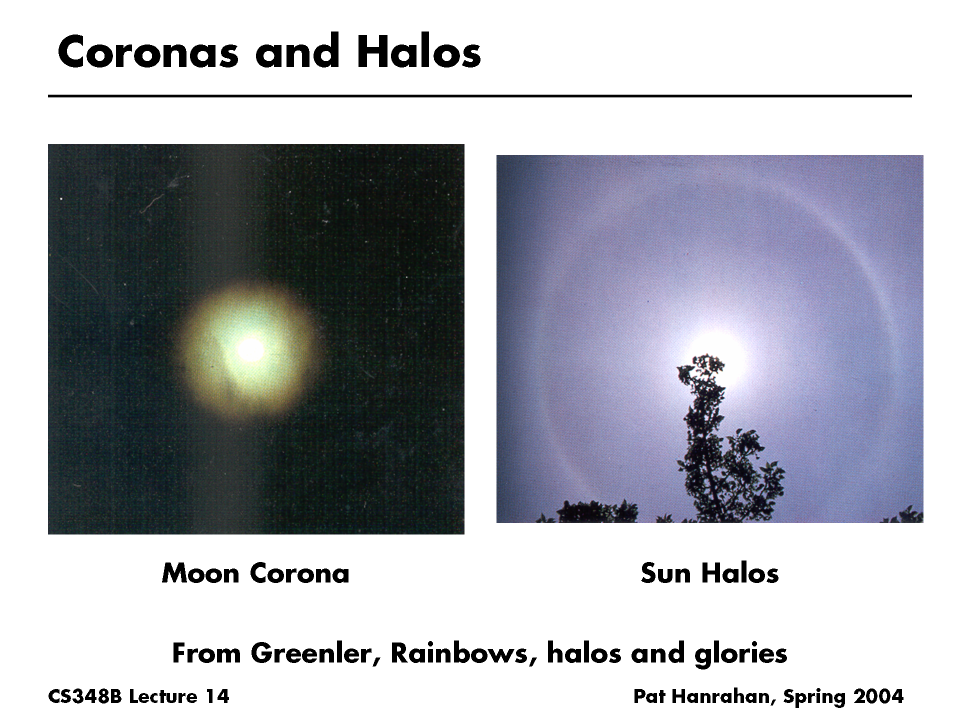 Coronas and Halos

Moon Corona

Sun Halos

From Greenler, Rainbows, halos and glories

CS348B Lecture 14

Pat Hanrahan, Spring 2004